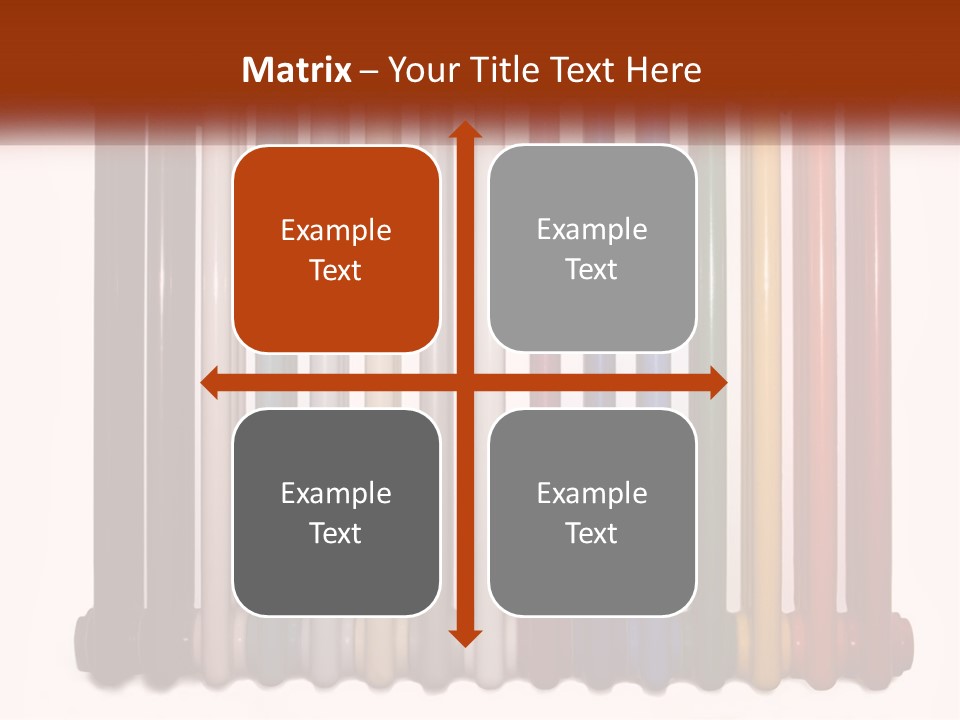 Matrix – Your Title Text Here

Example Text

Example Text

Example Text

Example Text